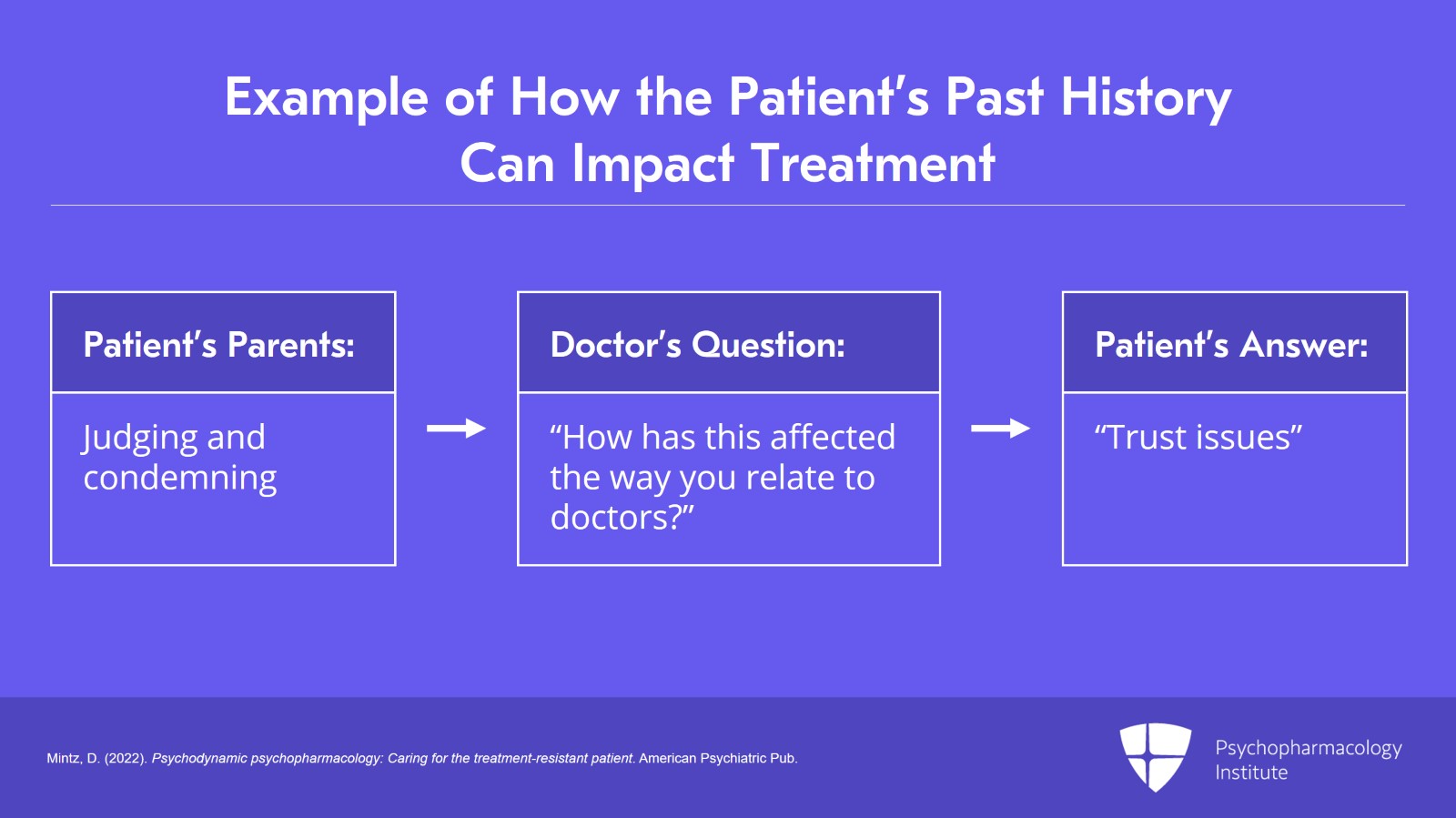 Example of How the Patient's Past History Can Impact Treatment

Patient's Parents:

Judging and condemning

Doctor's Question:

"How has this affected the way you relate to doctors?"

Patient's Answer:

"Trust issues"

Mintz, D. (2022). Psychodynamic psychopharmacology: Caring for the treatment-resistant patient. American Psychiatric Pub.

Psychopharmacology Institute